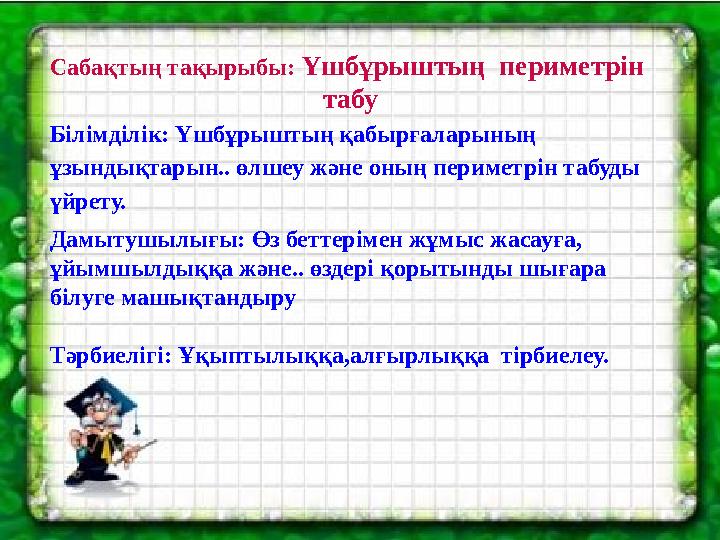 Сабақтың тақырыбы: Үшбұрыштың периметрін табу

Білімділік: Үшбұрыштың қабырғаларының ұзындықтарын.. өлшеу және оның периметрін табуды үйрету.

Дамытушылығы: Өз беттерімен жұмыс жасауға, ұйымшылдыққа және.. өздері қорытынды шығара білуге машықтандыру

Тәрбиелігі: Ұқыптылыққа,алғырлыққа тірбиелеу.